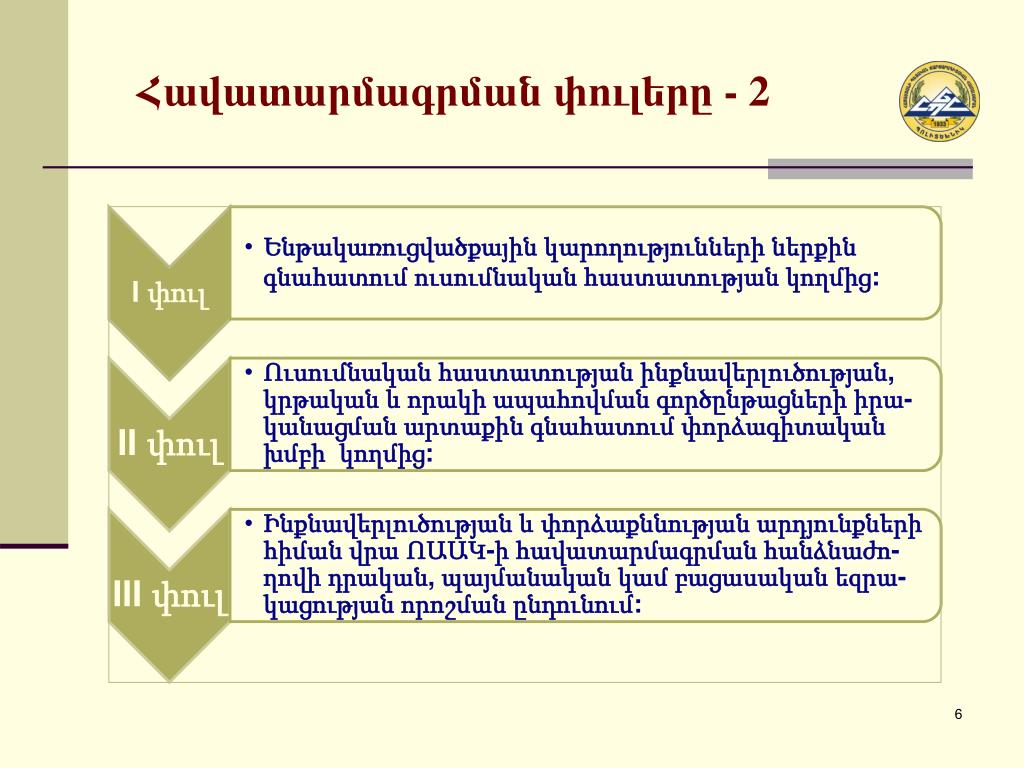 Հավատարմագրման փուլերը - 2

I փուլ

• Ենթակառուցվածքային կարողությունների ներքին գնահատում ուսումնական հաստատության կողմից:

II փուլ

• Ուսումնական հաստատության ինքնավերլուծության, կրթական և որակի ապահովման գործընթացների իրականացման արտաքին գնահատում փորձագիտական խմբի կողմից:

III փուլ

• Ինքնավերլուծության և փորձաքննության արդյունքների հիման վրա ՈԱԱԿ-ի հավատարմագրման հանձնաժողովի դրական, պայմանական կամ բացասական եզրակացության որոշման ընդունում:

6